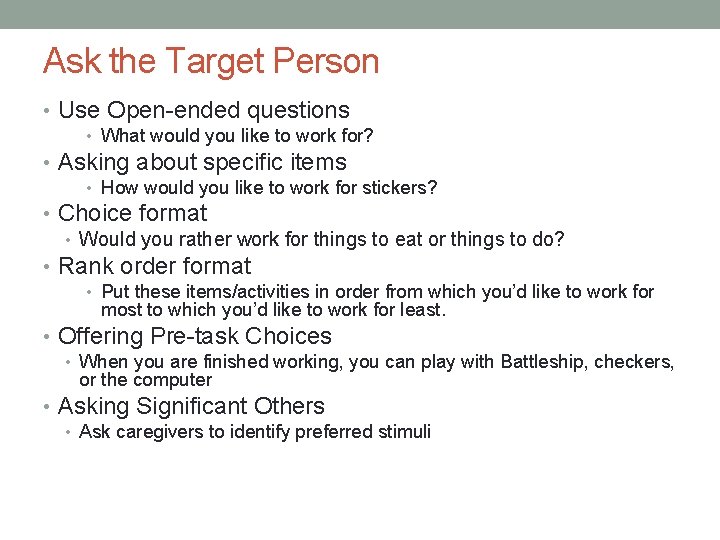 Ask the Target Person

• Use Open-ended questions
  • What would you like to work for?
• Asking about specific items
  • How would you like to work for stickers?
• Choice format
  • Would you rather work for things to eat or things to do?
• Rank order format
  • Put these items/activities in order from which you'd like to work for most to which you'd like to work for least.
• Offering Pre-task Choices
  • When you are finished working, you can play with Battleship, checkers, or the computer
• Asking Significant Others
  • Ask caregivers to identify preferred stimuli